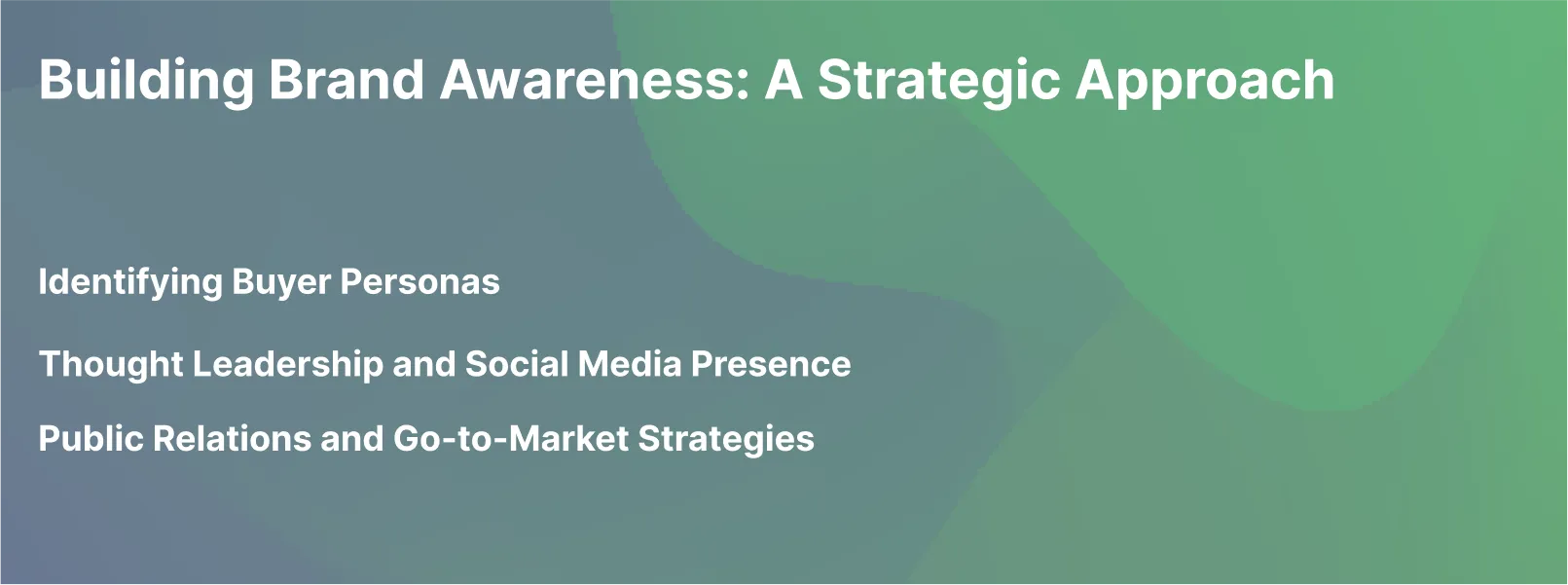 Building Brand Awareness: A Strategic Approach

Identifying Buyer Personas

Thought Leadership and Social Media Presence

Public Relations and Go-to-Market Strategies